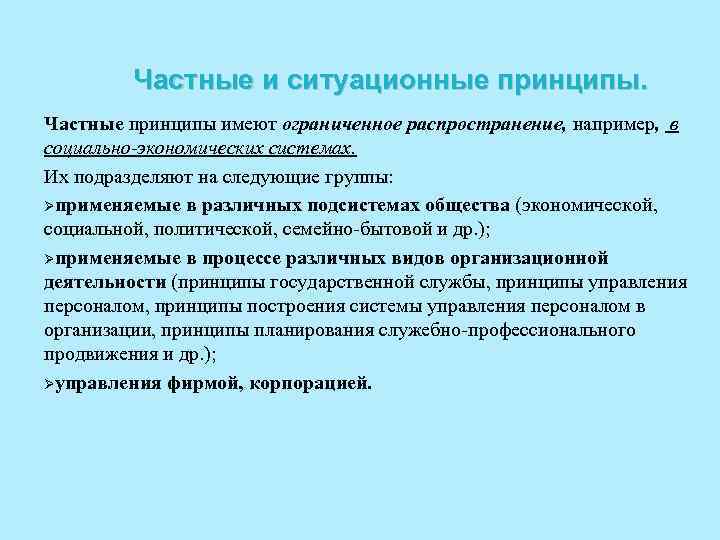 Частные и ситуационные принципы.

Частные принципы имеют ограниченное распространение, например, в социально-экономических системах.

Их подразделяют на следующие группы:

➢применяемые в различных подсистемах общества (экономической, социальной, политической, семейно-бытовой и др.);

➢применяемые в процессе различных видов организационной деятельности (принципы государственной службы, принципы управления персоналом, принципы построения системы управления персоналом в организации, принципы планирования служебно-профессионального продвижения и др.);

➢управления фирмой, корпорацией.